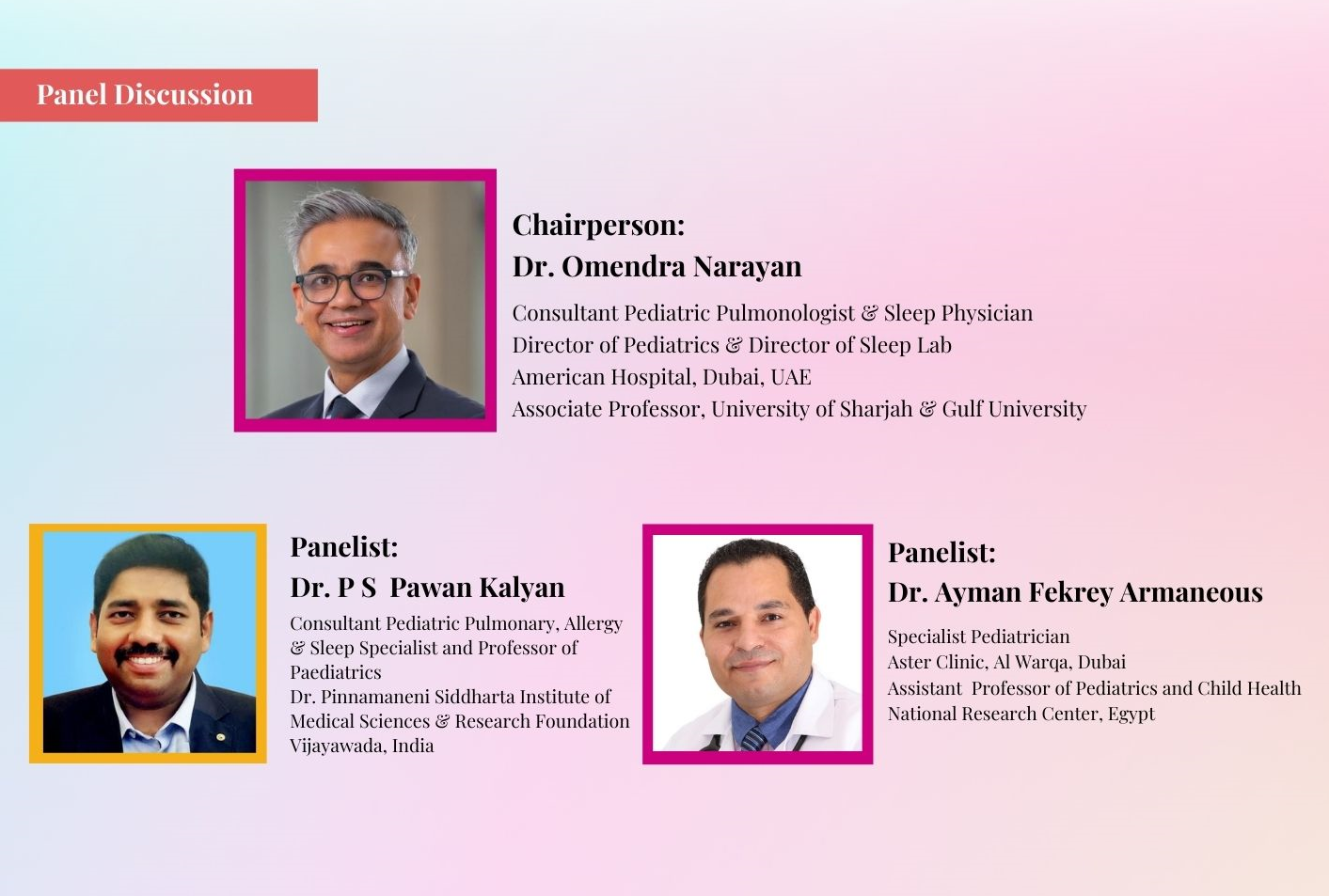 Panel Discussion

Chairperson:
Dr. Omendra Narayan

Consultant Pediatric Pulmonologist & Sleep Physician
Director of Pediatrics & Director of Sleep Lab
American Hospital, Dubai, UAE
Associate Professor, University of Sharjah & Gulf University

Panelist:
Dr. P S Pawan Kalyan

Consultant Pediatric Pulmonary, Allergy & Sleep Specialist and Professor of Paediatrics
Dr. Pinnamaneni Siddharta Institute of Medical Sciences & Research Foundation
Vijayawada, India

Panelist:
Dr. Ayman Fekrey Armaneous

Specialist Pediatrician
Aster Clinic, Al Warqa, Dubai
Assistant Professor of Pediatrics and Child Health
National Research Center, Egypt